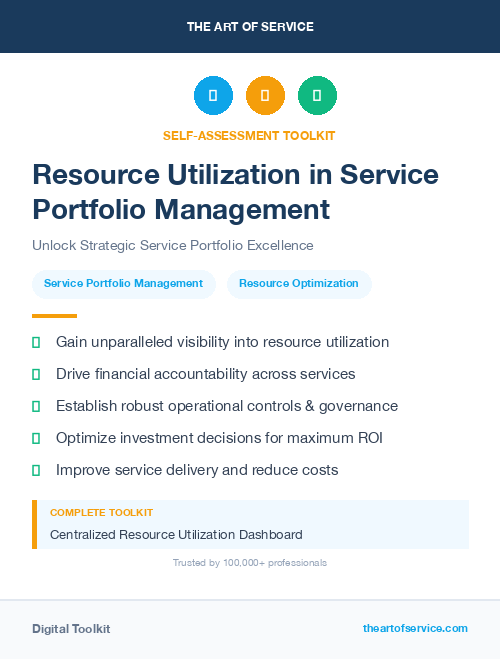 THE ART OF SERVICE

SELF-ASSESSMENT TOOLKIT

Resource Utilization in Service Portfolio Management

Unlock Strategic Service Portfolio Excellence

Service Portfolio Management

Resource Optimization

Gain unparalleled visibility into resource utilization

Drive financial accountability across services

Establish robust operational controls & governance

Optimize investment decisions for maximum ROI

Improve service delivery and reduce costs

COMPLETE TOOLKIT

Centralized Resource Utilization Dashboard

Trusted by 100,000+ professionals

Digital Toolkit

theartofservice.com